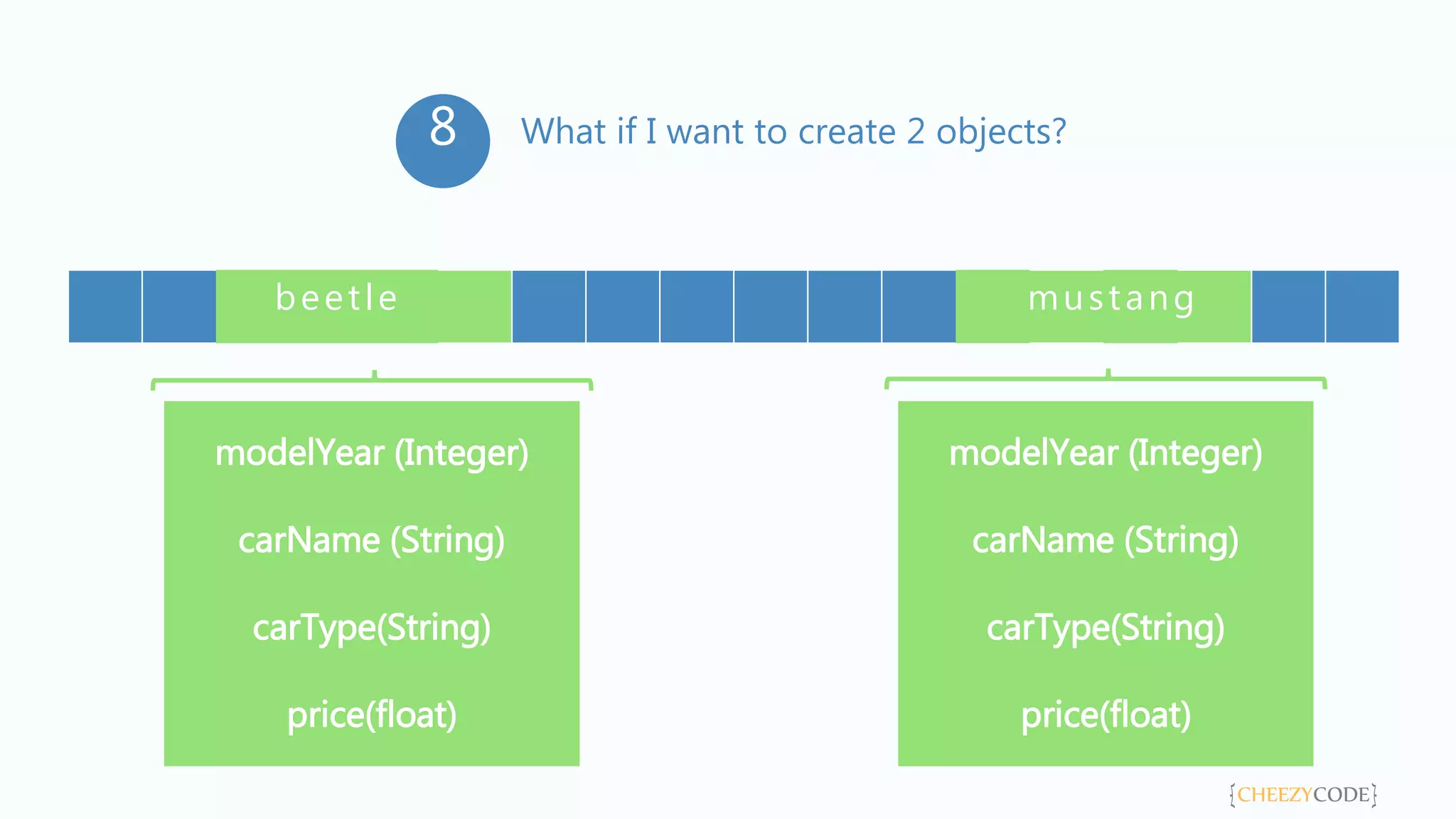 8

What if I want to create 2 objects?

beetle

mustang

modelYear (Integer)

carName (String)

carType(String)

price(float)

modelYear (Integer)

carName (String)

carType(String)

price(float)

{CHEEZYCODE}